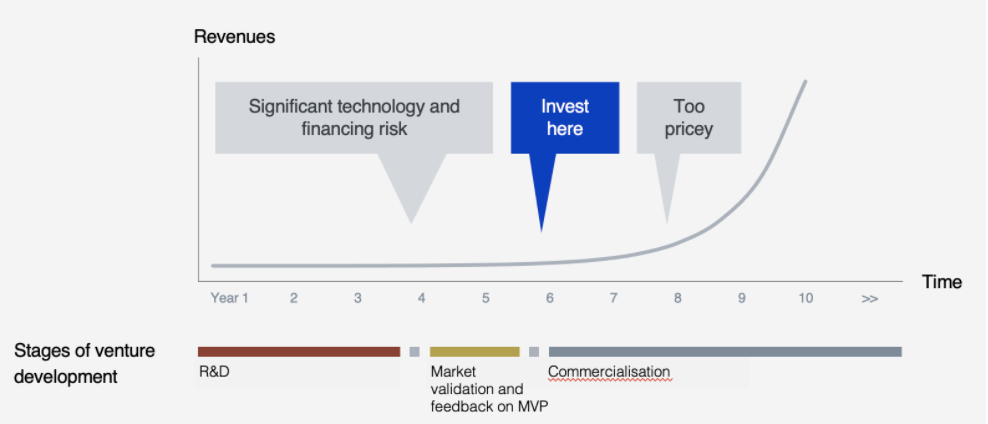 Revenues

Significant technology and financing risk

Invest here

Too pricey

Time

Year 1 2 3 4 5 6 7 8 9 10 >>

Stages of venture development

R&D

Market validation and feedback on MVP

Commercialisation